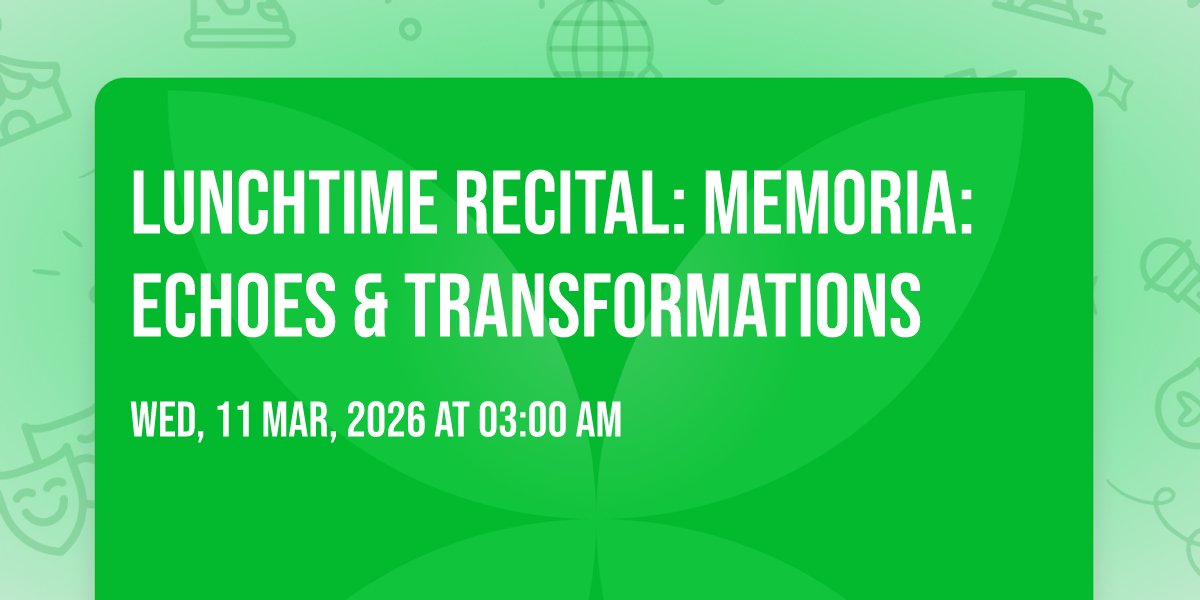 LUNCHTIME RECITAL: MEMORIA: ECHOES & TRANSFORMATIONS

WED, 11 MAR, 2026 AT 03:00 AM